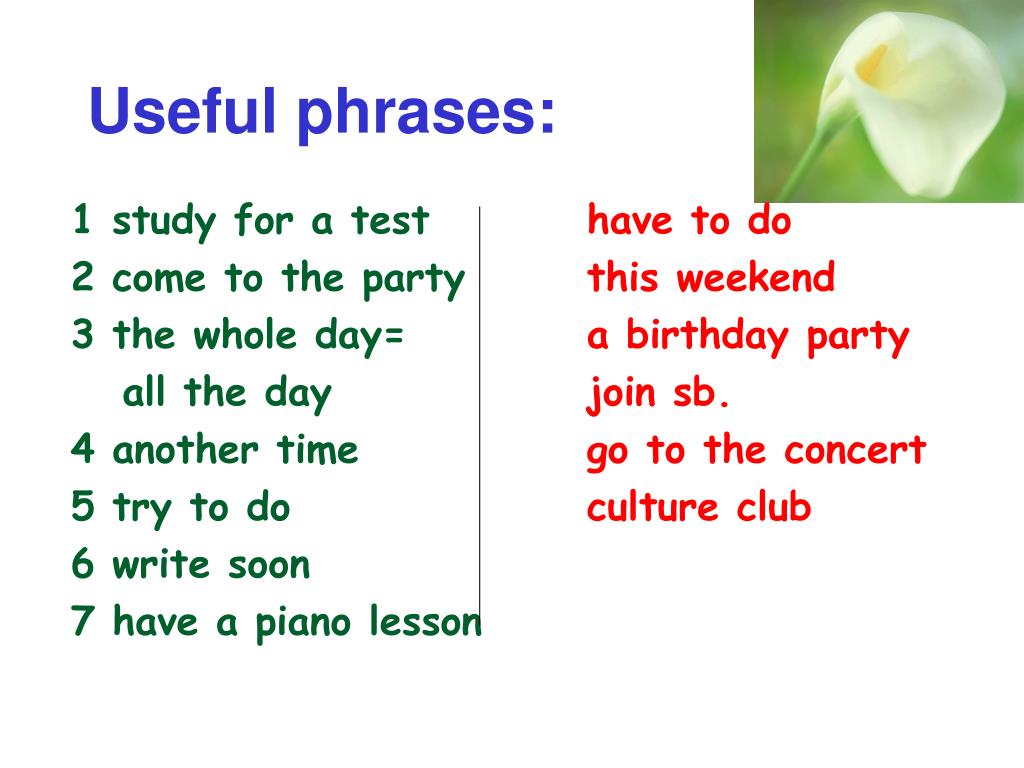 Useful phrases:

1 study for a test
2 come to the party
3 the whole day=
all the day
4 another time
5 try to do
6 write soon
7 have a piano lesson

have to do
this weekend
a birthday party
join sb.
go to the concert
culture club